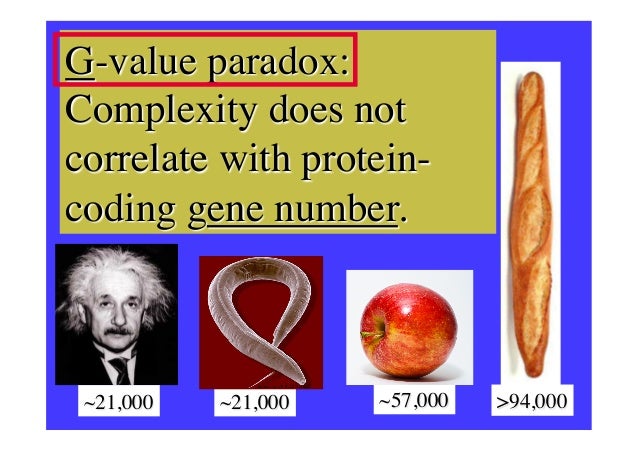 G-value paradox:
Complexity does not correlate with protein-coding gene number.

~21,000

~21,000

~57,000

>94,000